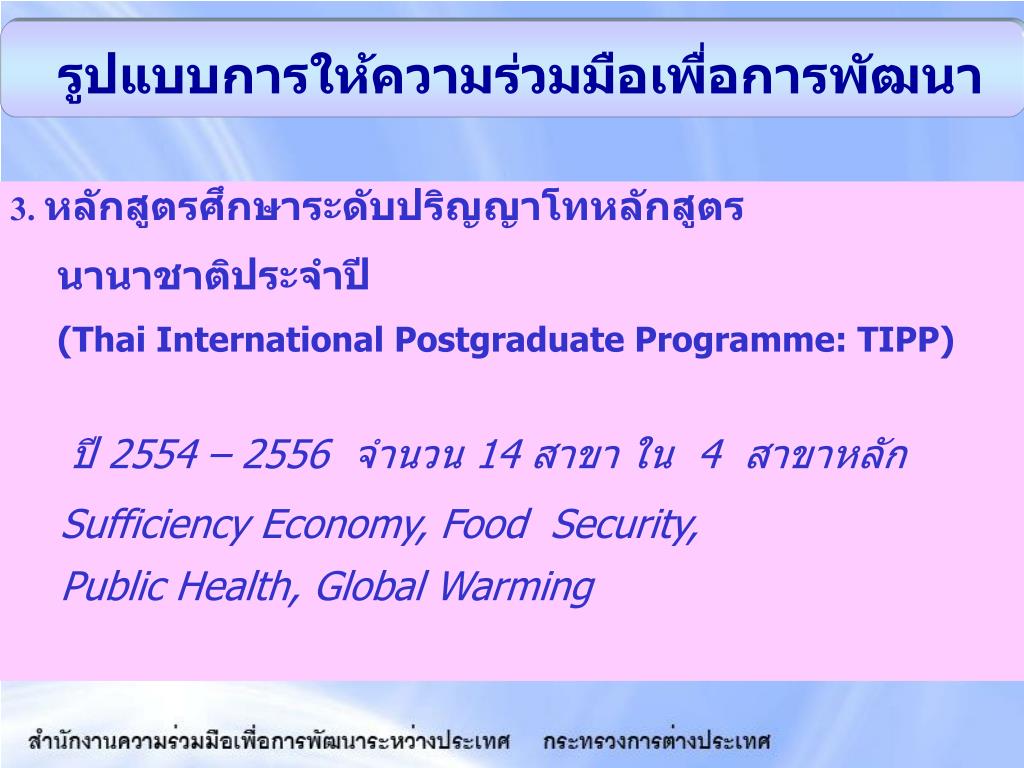 รูปแบบการให้ความร่วมมือเพื่อการพัฒนา

3. หลักสูตรศึกษาระดับปริญญาโทหลักสูตรนานาชาติประจำปี

(Thai International Postgraduate Programme: TIPP)

ปี 2554 – 2556 จำนวน 14 สาขา ใน 4 สาขาหลัก

Sufficiency Economy, Food Security, Public Health, Global Warming

สำนักงานความร่วมมือเพื่อการพัฒนาระหว่างประเทศ กระทรวงการต่างประเทศ